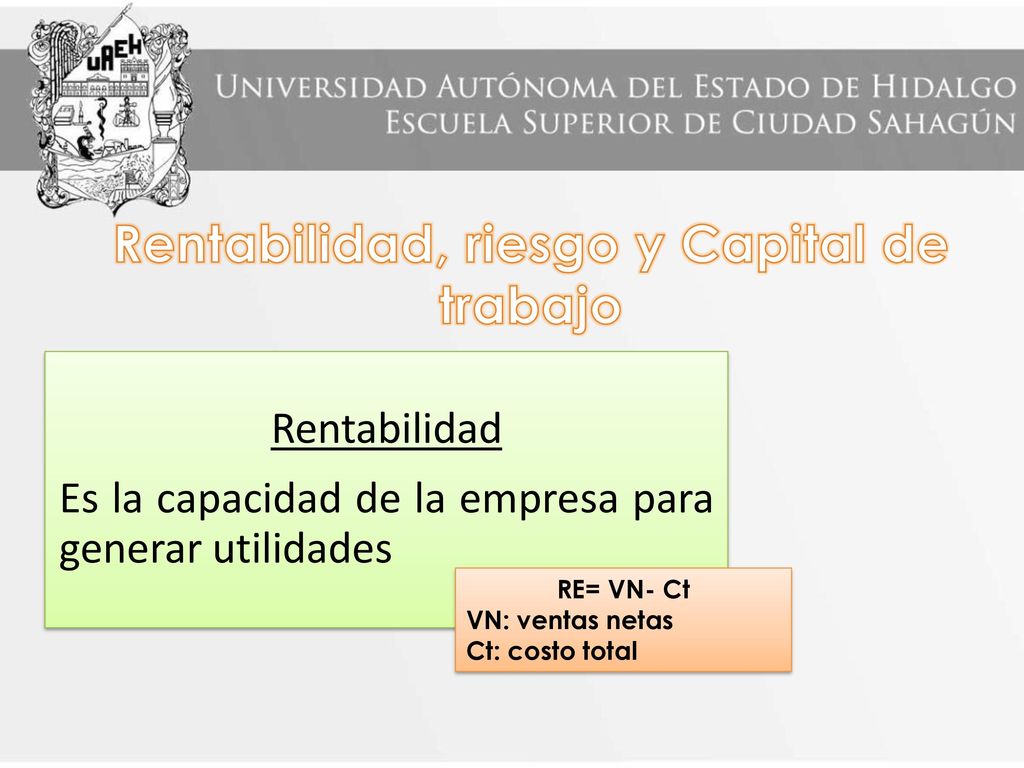 UAEH

Universidad Autónoma del Estado de Hidalgo
Escuela Superior de Ciudad Sahagún

Rentabilidad, riesgo y Capital de trabajo

Rentabilidad

Es la capacidad de la empresa para generar utilidades

RE= VN- Ct
VN: ventas netas
Ct: costo total